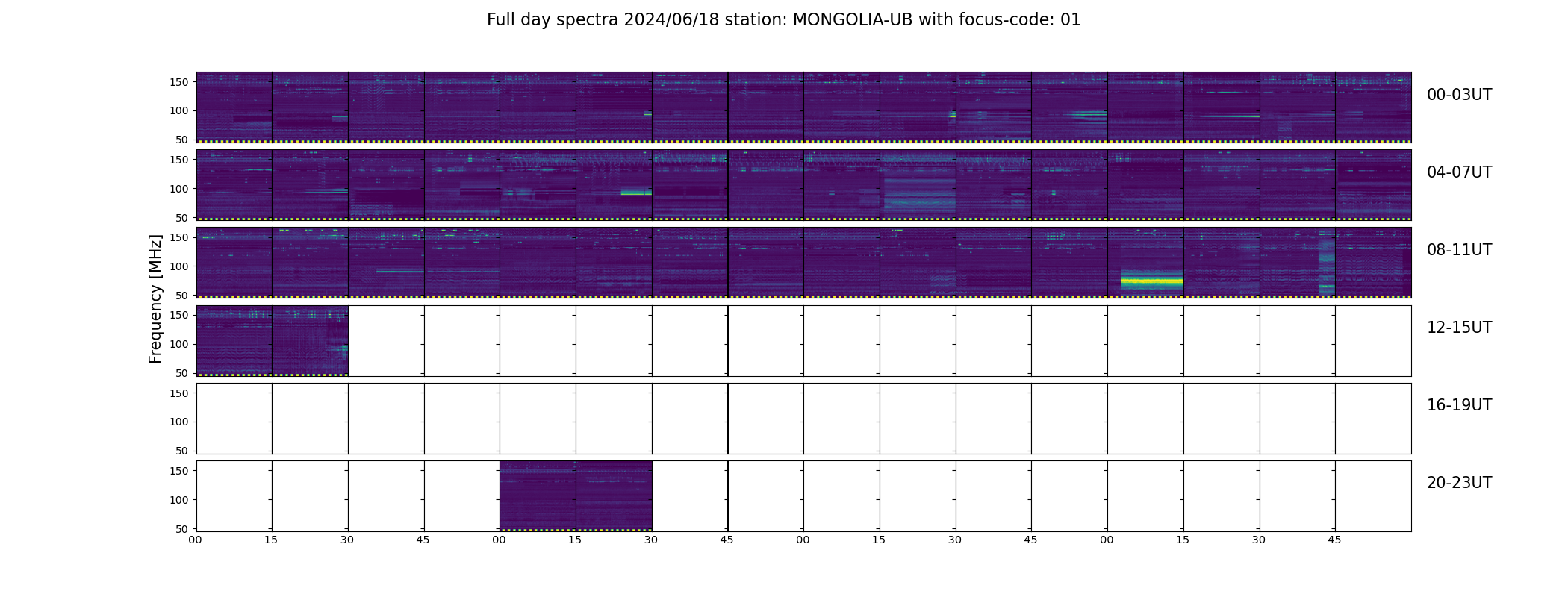 Full day spectra 2024/06/18 station: MONGOLIA-UB with focus-code: 01

Frequency [MHz]

150
100
50
00-03UT

150
100
50
04-07UT

150
100
50
08-11UT

150
100
50
12-15UT

150
100
50
16-19UT

150
100
50
20-23UT

00 15 30 45 00 15 30 45 00 15 30 45 00 15 30 45